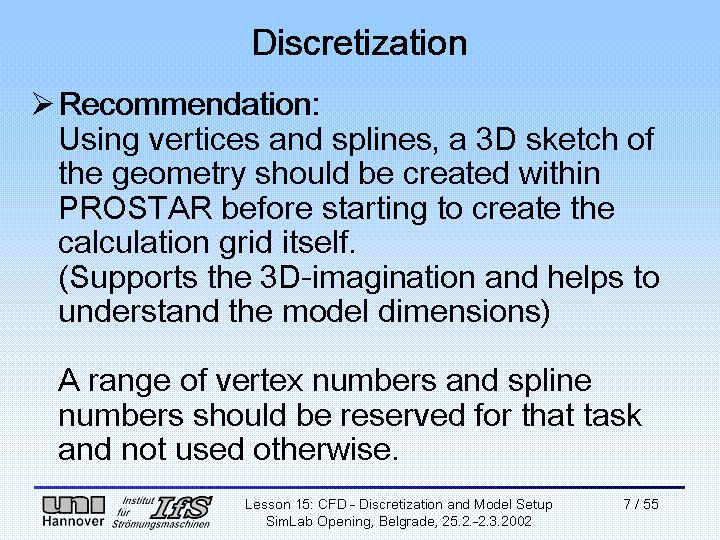 Discretization

➢ Recommendation:
Using vertices and splines, a 3D sketch of the geometry should be created within PROSTAR before starting to create the calculation grid itself.
(Supports the 3D-imagination and helps to understand the model dimensions)

A range of vertex numbers and spline numbers should be reserved for that task and not used otherwise.

uni Hannover

Institut für Strömungsmaschinen IfS

Lesson 15: CFD - Discretization and Model Setup
SimLab Opening, Belgrade, 25.2.-2.3.2002

7 / 55